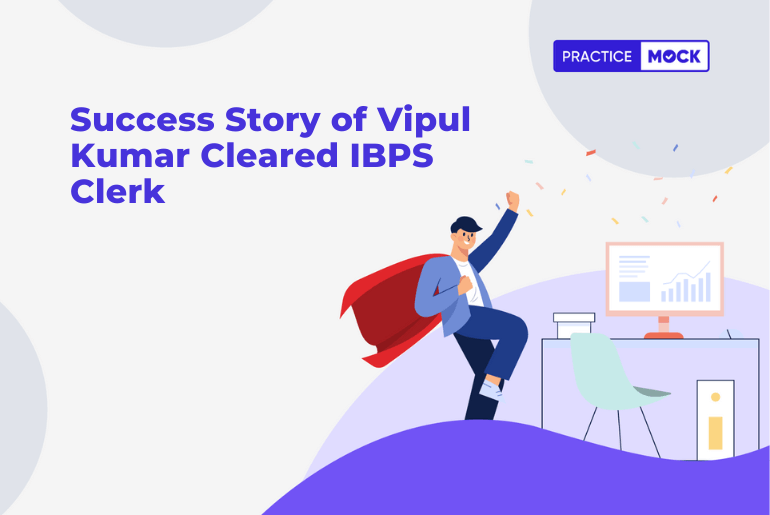 PRACTICE MOCK

Success Story of Vipul Kumar Cleared IBPS Clerk